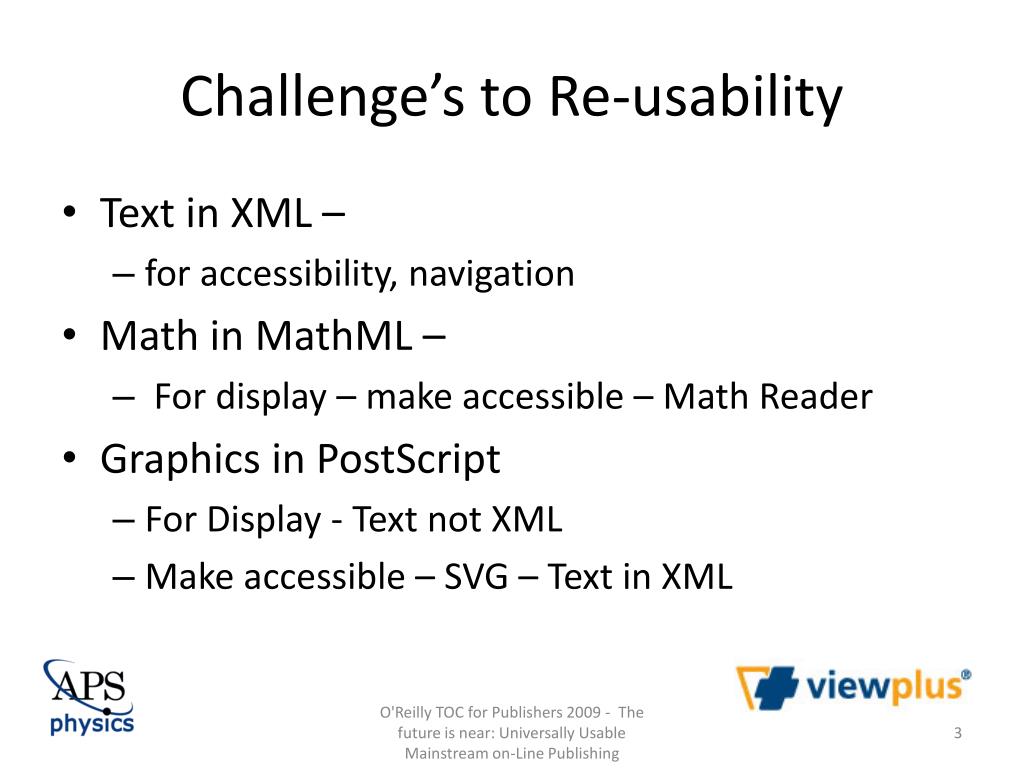 Challenge's to Re-usability

• Text in XML –
– for accessibility, navigation
• Math in MathML –
– For display – make accessible – Math Reader
• Graphics in PostScript
– For Display - Text not XML
– Make accessible – SVG – Text in XML

APS physics

O'Reilly TOC for Publishers 2009 - The future is near: Universally Usable Mainstream on-Line Publishing

viewplus®

3